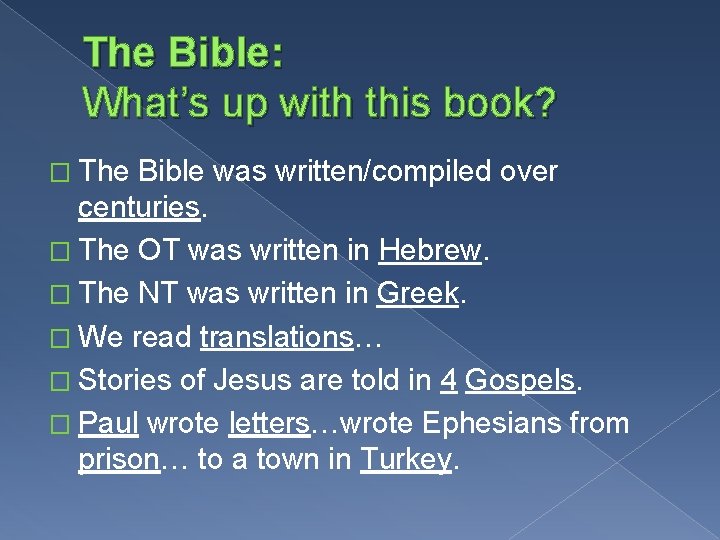 The Bible:
What's up with this book?

□ The Bible was written/compiled over centuries.
□ The OT was written in Hebrew.
□ The NT was written in Greek.
□ We read translations…
□ Stories of Jesus are told in 4 Gospels.
□ Paul wrote letters…wrote Ephesians from prison… to a town in Turkey.